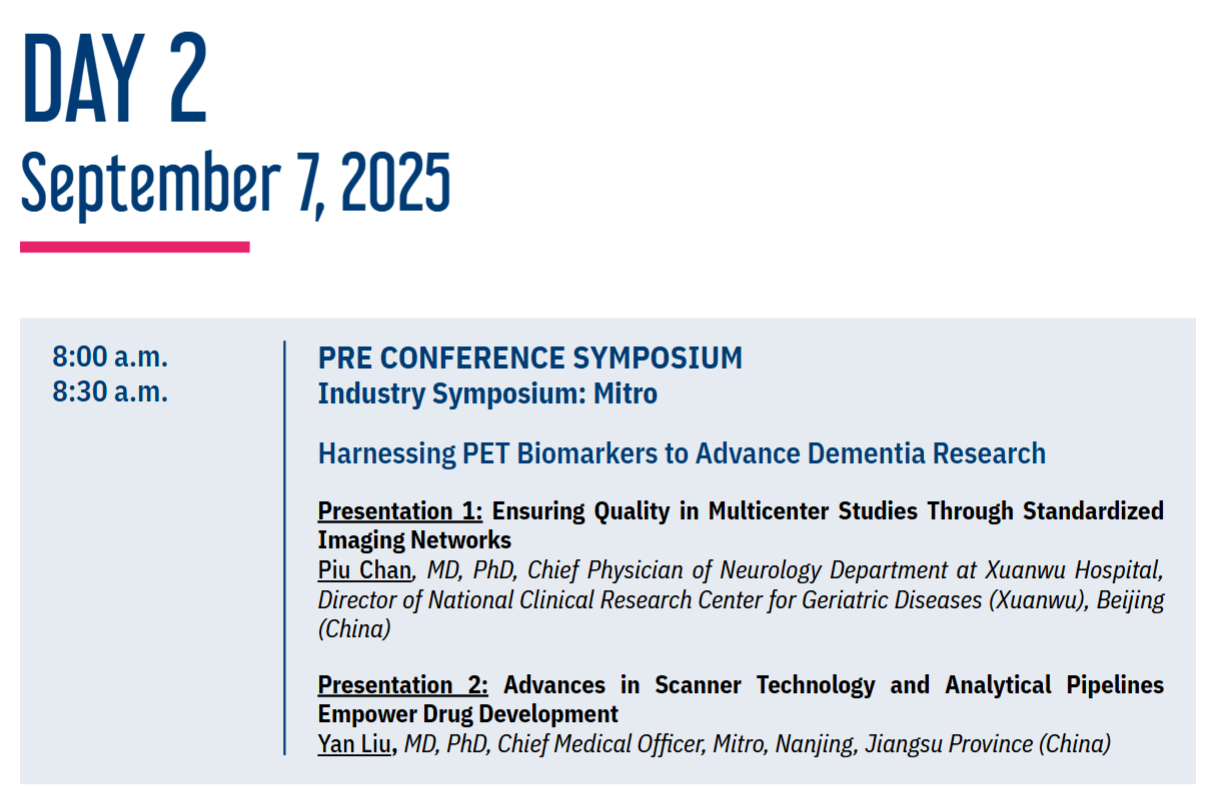 DAY 2
September 7, 2025

8:00 a.m.
8:30 a.m.

PRE CONFERENCE SYMPOSIUM
Industry Symposium: Mitro

Harnessing PET Biomarkers to Advance Dementia Research

Presentation 1: Ensuring Quality in Multicenter Studies Through Standardized Imaging Networks
Piu Chan, MD, PhD, Chief Physician of Neurology Department at Xuanwu Hospital, Director of National Clinical Research Center for Geriatric Diseases (Xuanwu), Beijing (China)

Presentation 2: Advances in Scanner Technology and Analytical Pipelines Empower Drug Development
Yan Liu, MD, PhD, Chief Medical Officer, Mitro, Nanjing, Jiangsu Province (China)